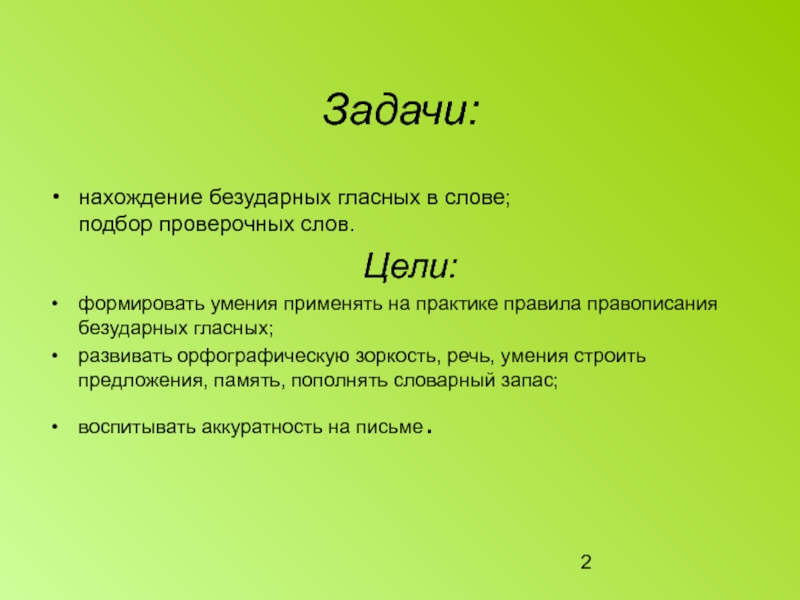 Задачи:

• нахождение безударных гласных в слове;
подбор проверочных слов.

Цели:

• формировать умения применять на практике правила правописания безударных гласных;
• развивать орфографическую зоркость, речь, умения строить предложения, память, пополнять словарный запас;

• воспитывать аккуратность на письме.

2